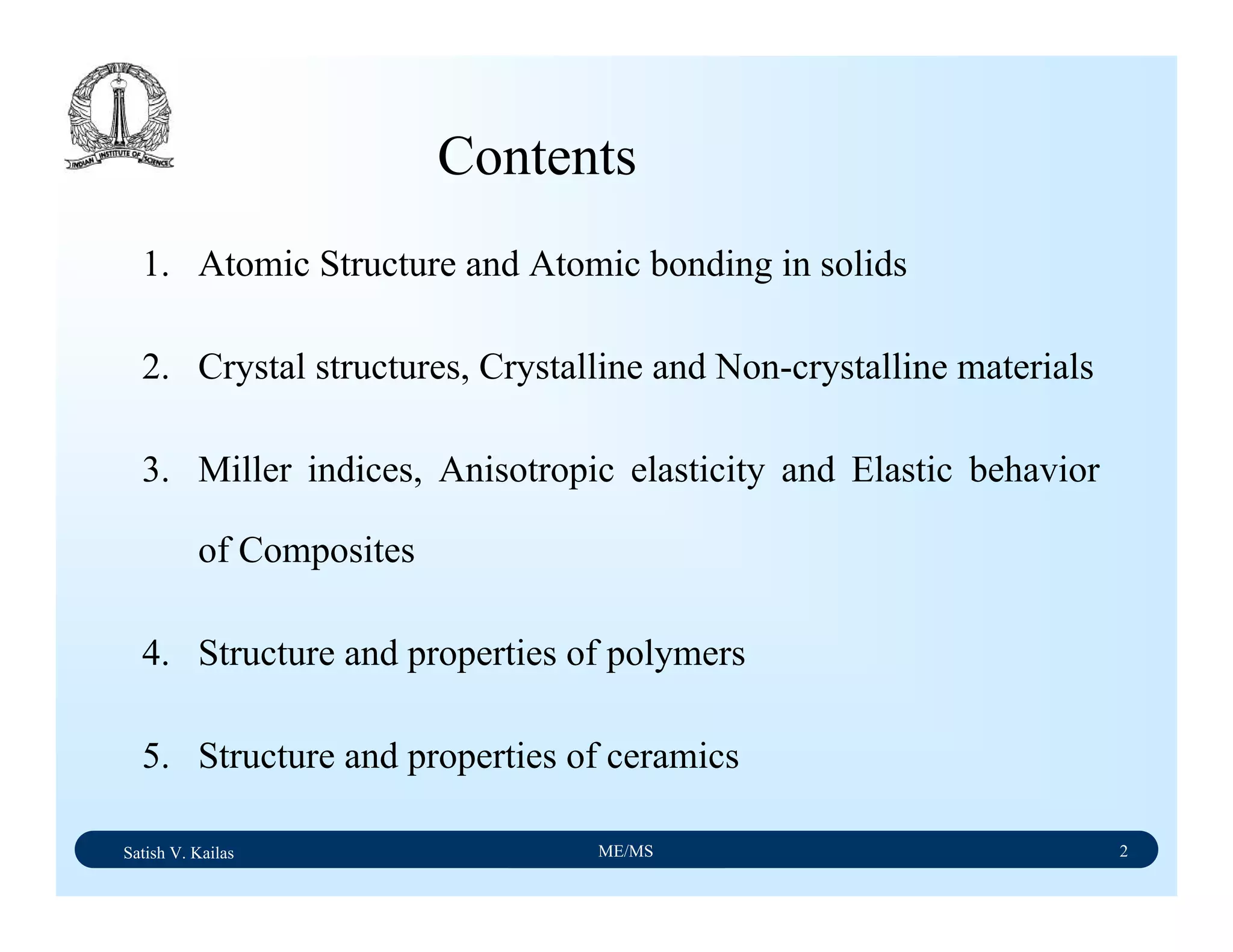 INDIAN INSTITUTE OF SCIENCE

Contents

1. Atomic Structure and Atomic bonding in solids

2. Crystal structures, Crystalline and Non-crystalline materials

3. Miller indices, Anisotropic elasticity and Elastic behavior of Composites

4. Structure and properties of polymers

5. Structure and properties of ceramics

Satish V. Kailas ME/MS 2